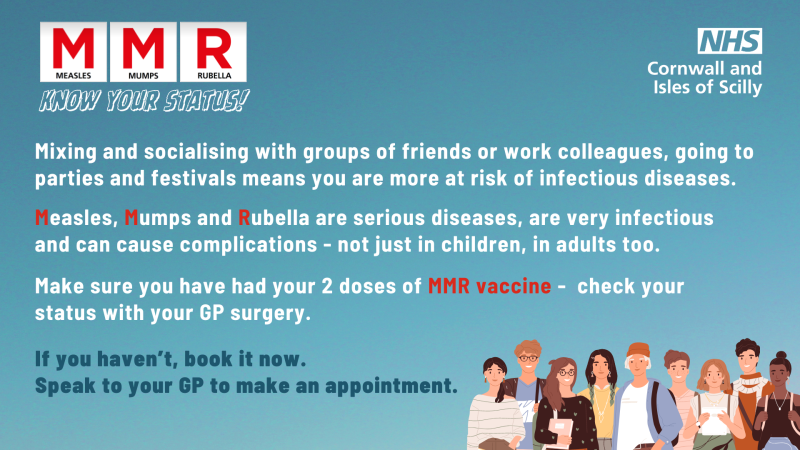 M MEASLES M MUMPS R RUBELLA
KNOW YOUR STATUS!

NHS
Cornwall and Isles of Scilly

Mixing and socialising with groups of friends or work colleagues, going to parties and festivals means you are more at risk of infectious diseases.

Measles, Mumps and Rubella are serious diseases, are very infectious and can cause complications - not just in children, in adults too.

Make sure you have had your 2 doses of MMR vaccine - check your status with your GP surgery.

If you haven't, book it now.
Speak to your GP to make an appointment.